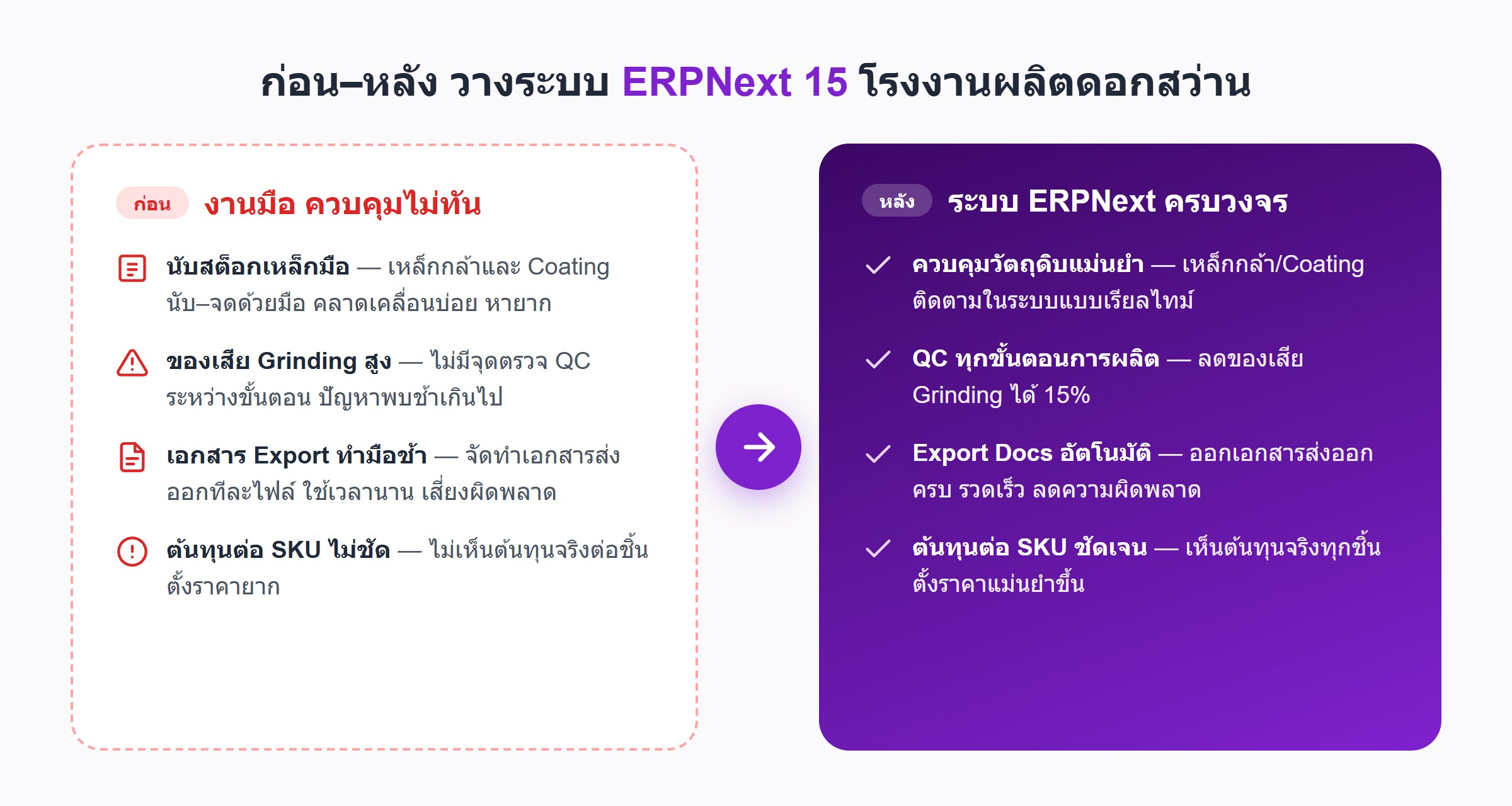 ก่อน–หลัง วางระบบ ERPNext 15 โรงงานผลิตดอกสว่าน

ก่อน งานมือ ควบคุมไม่ทัน

นับสต็อกเหล็กมือ — เหล็กกล้าและ Coating นับ–จดด้วยมือ คลาดเคลื่อนบ่อย หายาก

ของเสีย Grinding สูง — ไม่มีจุดตรวจ QC ระหว่างขั้นตอน ปัญหาพบช้าเกินไป

เอกสาร Export ทำมือช้า — จัดทำเอกสารส่งออกทีละไฟล์ ใช้เวลานาน เสี่ยงผิดพลาด

ต้นทุนต่อ SKU ไม่ชัด — ไม่เห็นต้นทุนจริงต่อชิ้น ตั้งราคายาก

หลัง ระบบ ERPNext ครบวงจร

ควบคุมวัตถุดิบแม่นยำ — เหล็กกล้า/Coating ติดตามในระบบแบบเรียลไทม์

QC ทุกขั้นตอนการผลิต — ลดของเสีย Grinding ได้ 15%

Export Docs อัตโนมัติ — ออกเอกสารส่งออกครบ รวดเร็ว ลดความผิดพลาด

ต้นทุนต่อ SKU ชัดเจน — เห็นต้นทุนจริงทุกชิ้น ตั้งราคาแม่นยำขึ้น